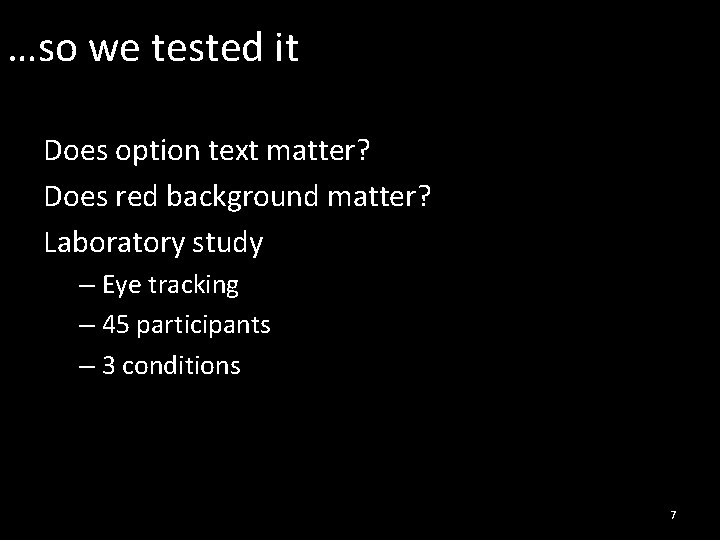 …so we tested it

Does option text matter?

Does red background matter?

Laboratory study

– Eye tracking

– 45 participants

– 3 conditions

7